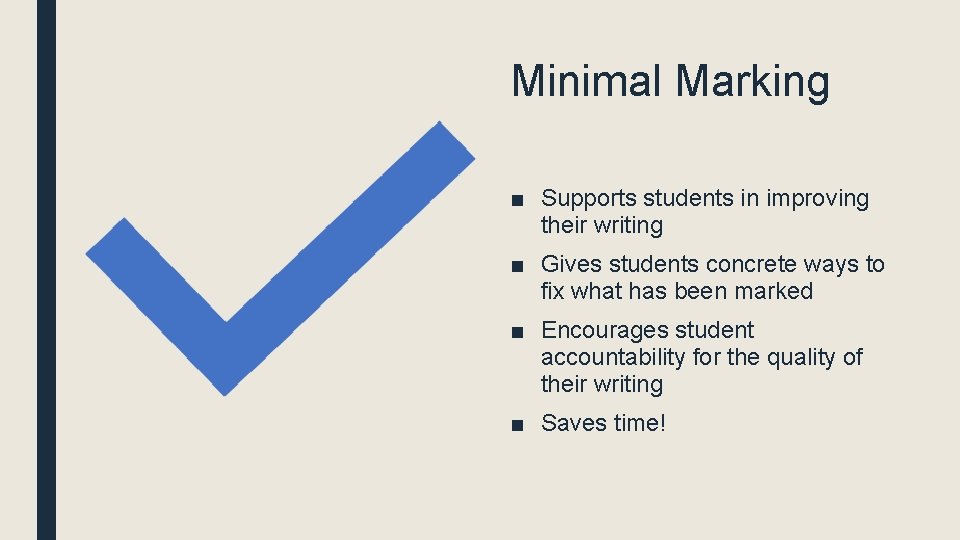 Minimal Marking

■ Supports students in improving their writing

■ Gives students concrete ways to fix what has been marked

■ Encourages student accountability for the quality of their writing

■ Saves time!